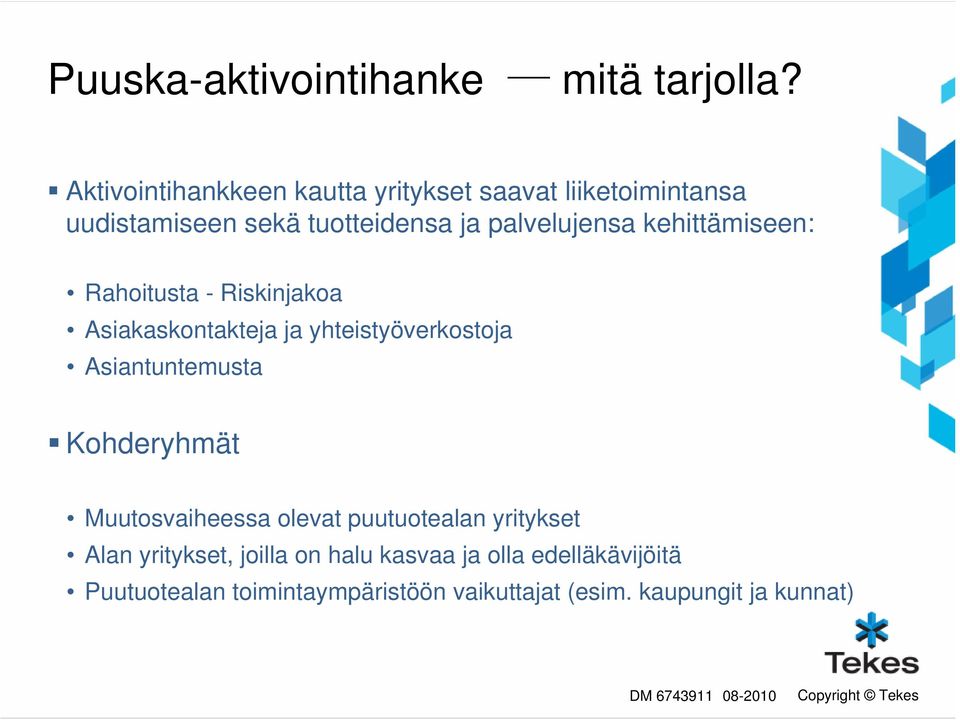 Puuska-aktivointihanke — mitä tarjolla?

▪ Aktivointihankkeen kautta yritykset saavat liiketoimintansa uudistamiseen sekä tuotteidensa ja palvelujensa kehittämiseen:

• Rahoitusta - Riskinjakoa
• Asiakaskontakteja ja yhteistyöverkostoja
• Asiantuntemusta

▪ Kohderyhmät

• Muutosvaiheessa olevat puutuotealan yritykset
• Alan yritykset, joilla on halu kasvaa ja olla edelläkävijöitä
• Puutuotealan toimintaympäristöön vaikuttajat (esim. kaupungit ja kunnat)

Tekes

DM 6743911 08-2010 Copyright © Tekes